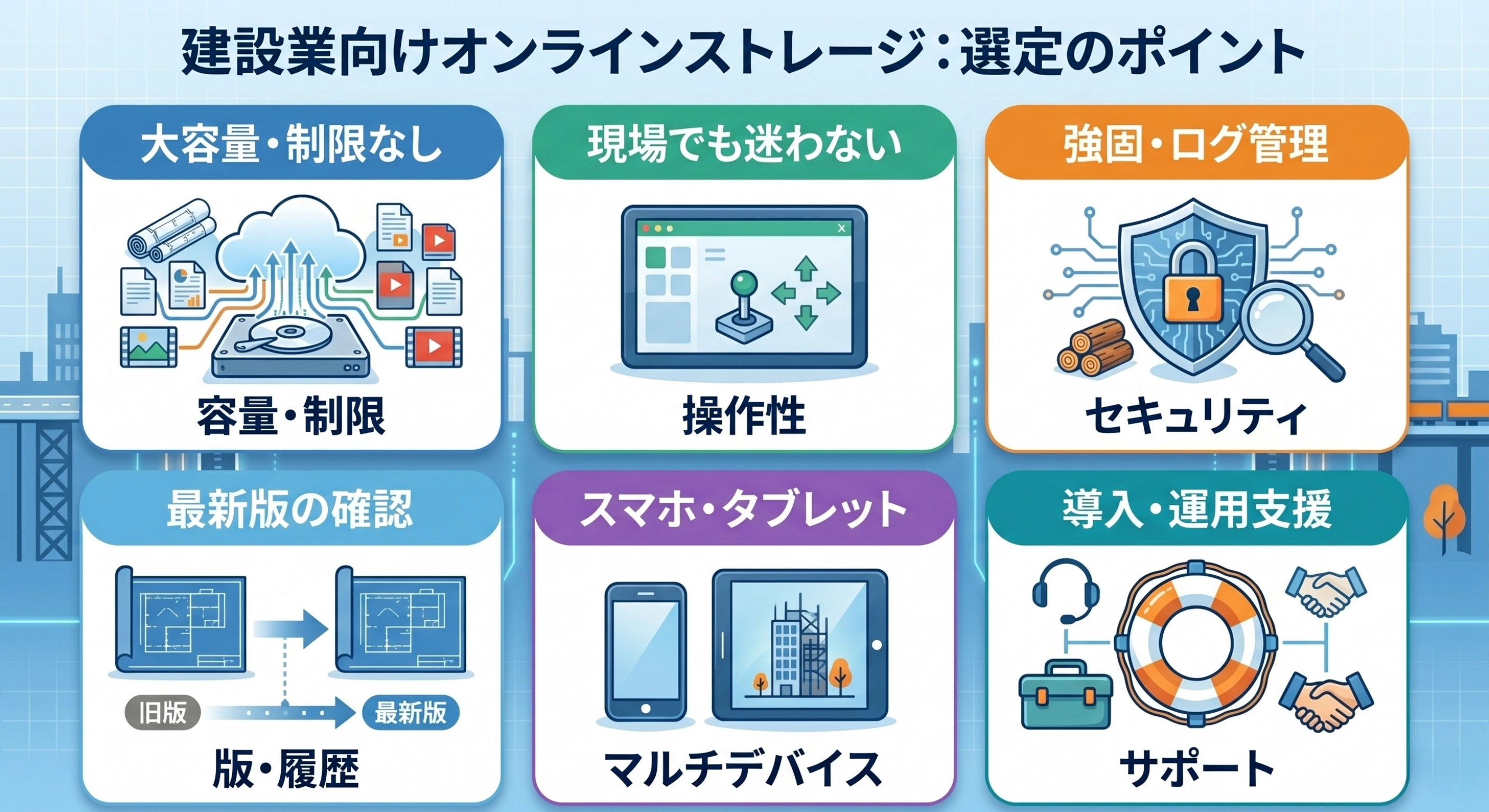 建設業向けオンラインストレージ：選定のポイント

大容量・制限なし

容量・制限

現場でも迷わない

操作性

強固・ログ管理

セキュリティ

最新版の確認

旧版

最新版

版・履歴

スマホ・タブレット

マルチデバイス

導入・運用支援

サポート